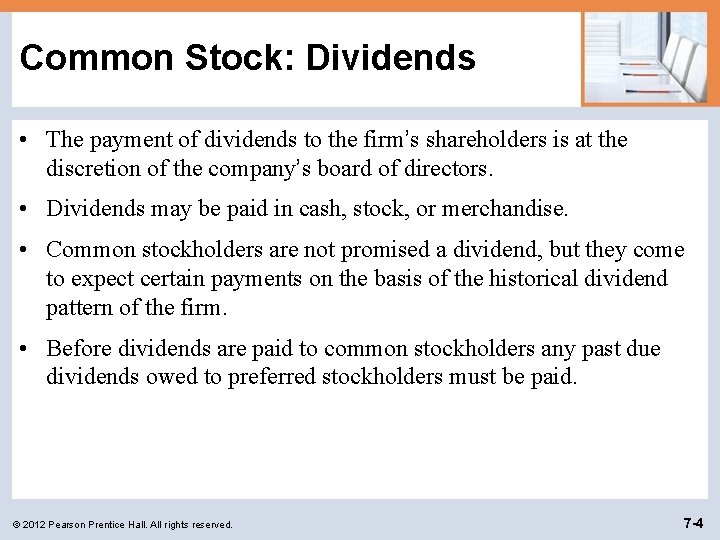 Common Stock: Dividends

• The payment of dividends to the firm's shareholders is at the discretion of the company's board of directors.

• Dividends may be paid in cash, stock, or merchandise.

• Common stockholders are not promised a dividend, but they come to expect certain payments on the basis of the historical dividend pattern of the firm.

• Before dividends are paid to common stockholders any past due dividends owed to preferred stockholders must be paid.

© 2012 Pearson Prentice Hall. All rights reserved.

7-4